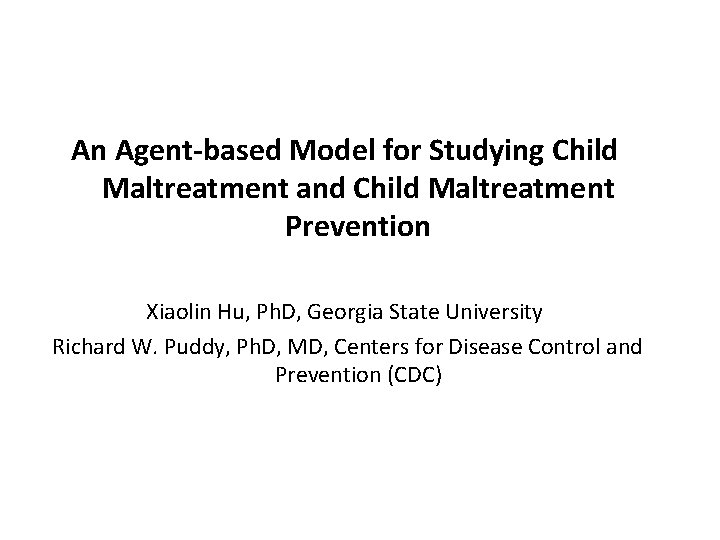 An Agent-based Model for Studying Child Maltreatment and Child Maltreatment Prevention

Xiaolin Hu, PhD, Georgia State University

Richard W. Puddy, PhD, MD, Centers for Disease Control and Prevention (CDC)